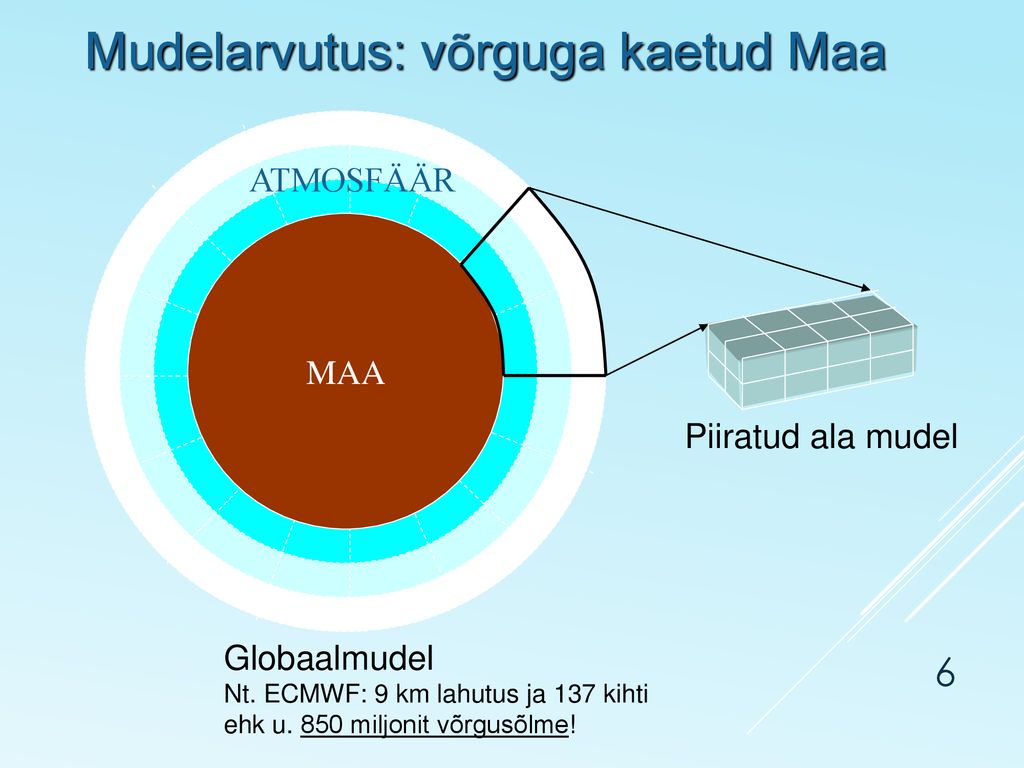 Mudelarvutus: võrguga kaetud Maa

ATMOSFÄÄR

MAA

Piiratud ala mudel

Globaalmudel
Nt. ECMWF: 9 km lahutus ja 137 kihti ehk u. 850 miljonit võrgusõlme!

6